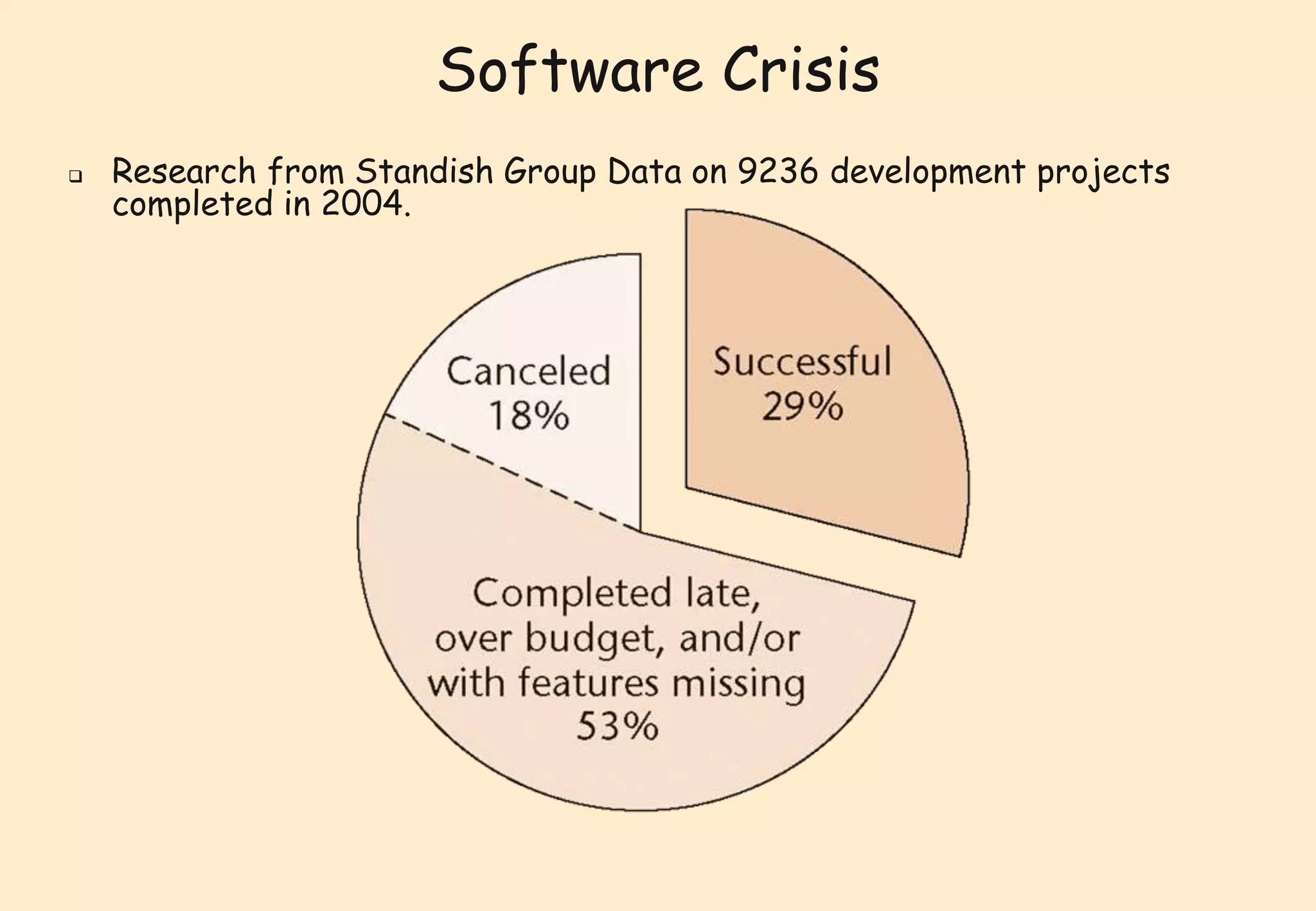 Software Crisis

❑ Research from Standish Group Data on 9236 development projects completed in 2004.

Canceled
18%

Successful
29%

Completed late, over budget, and/or with features missing
53%